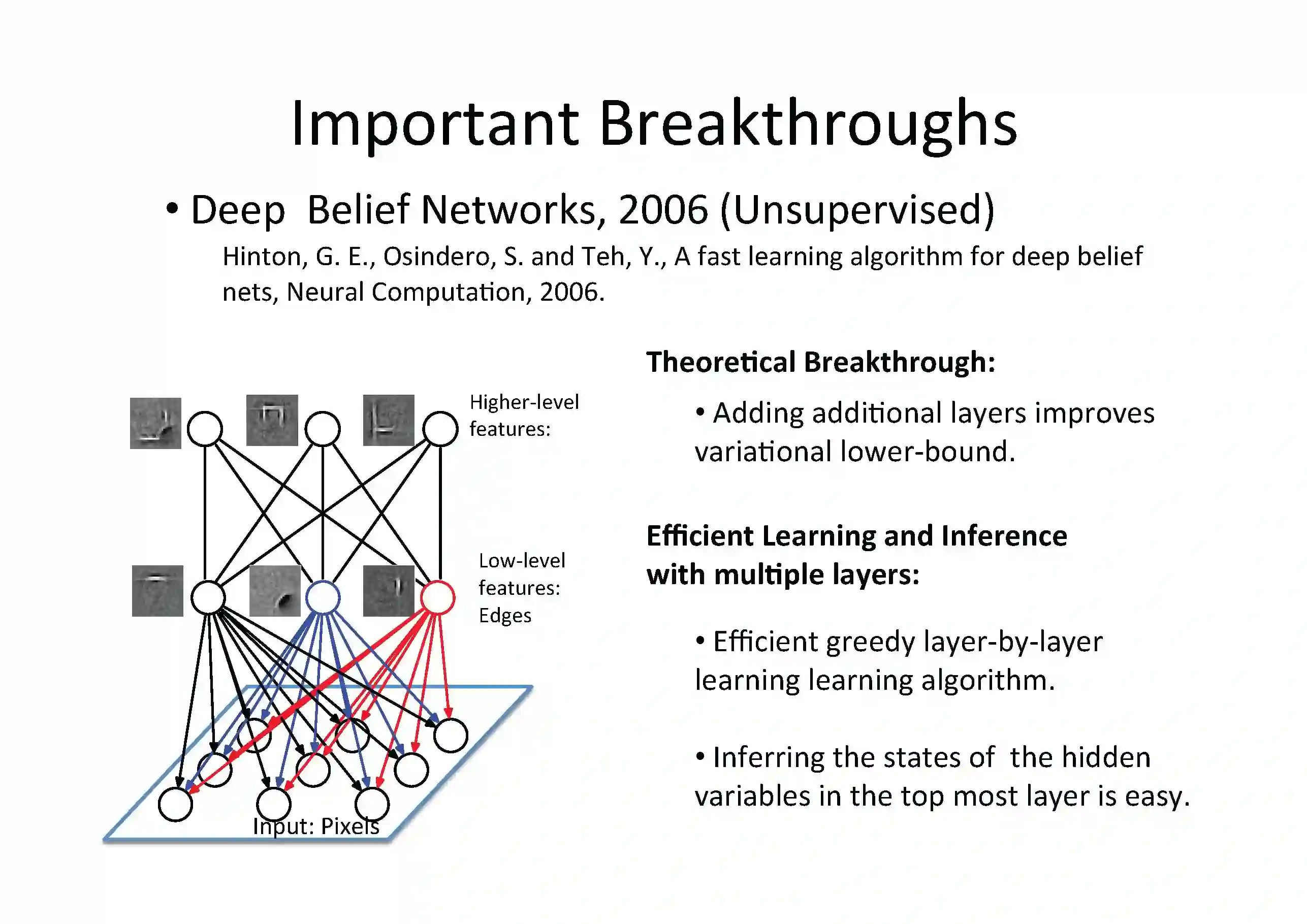 Important Breakthroughs

• Deep  Belief Networks, 2006 (Unsupervised)

Hinton, G. E., Osindero, S. and Teh, Y., A fast learning algorithm for deep belief nets, Neural Computation, 2006.

Higher-level features:

Low-level features: Edges

Input: Pixels

Theoretical Breakthrough:

• Adding additional layers improves variational lower-bound.

Efficient Learning and Inference with multiple layers:

• Efficient greedy layer-by-layer learning learning algorithm.

• Inferring the states of  the hidden variables in the top most layer is easy.